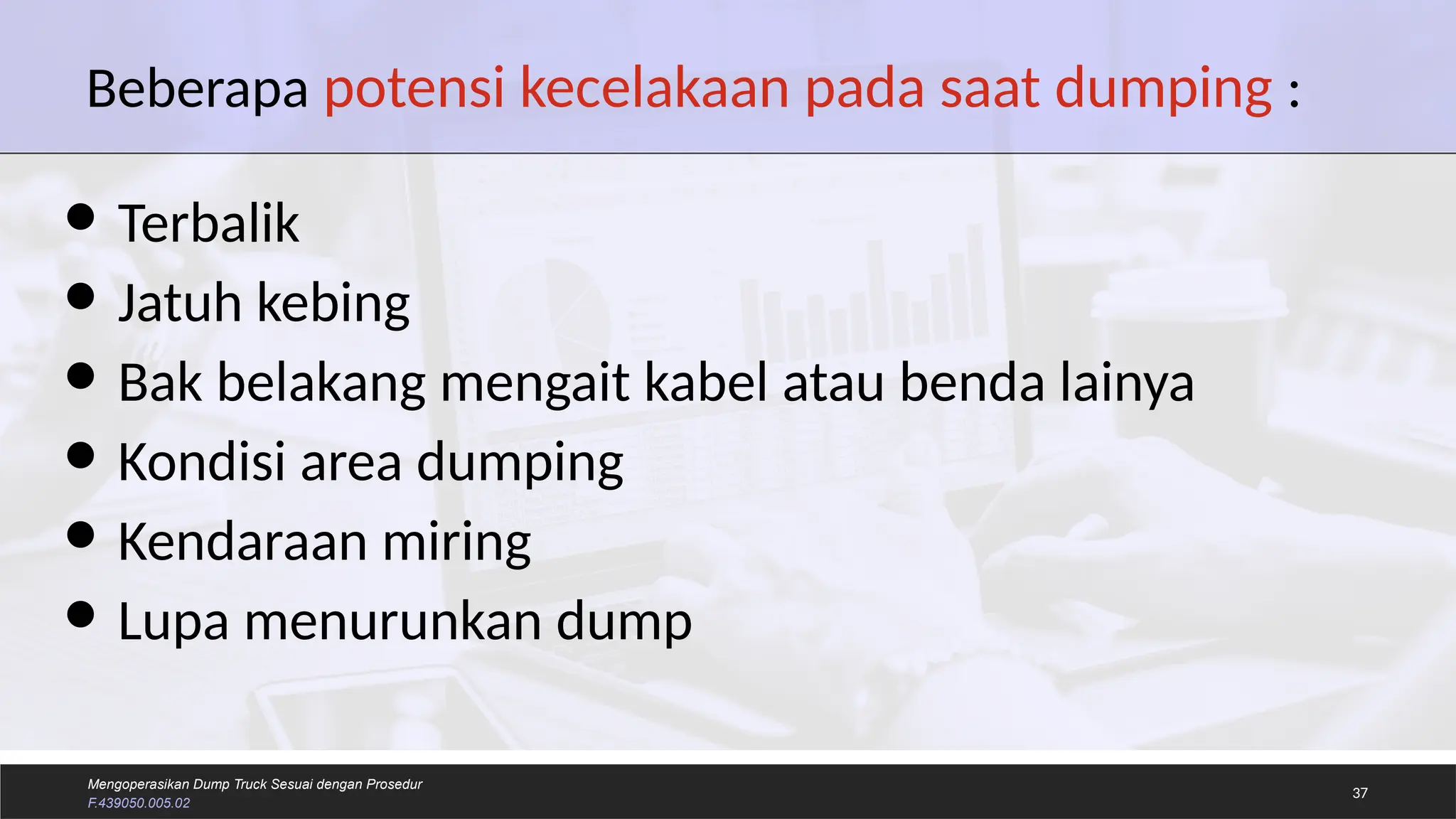 Beberapa potensi kecelakaan pada saat dumping :

- Terbalik
- Jatuh kebing
- Bak belakang mengait kabel atau benda lainya
- Kondisi area dumping
- Kendaraan miring
- Lupa menurunkan dump

Mengoperasikan Dump Truck Sesuai dengan Prosedur
F.439050.005.02

37